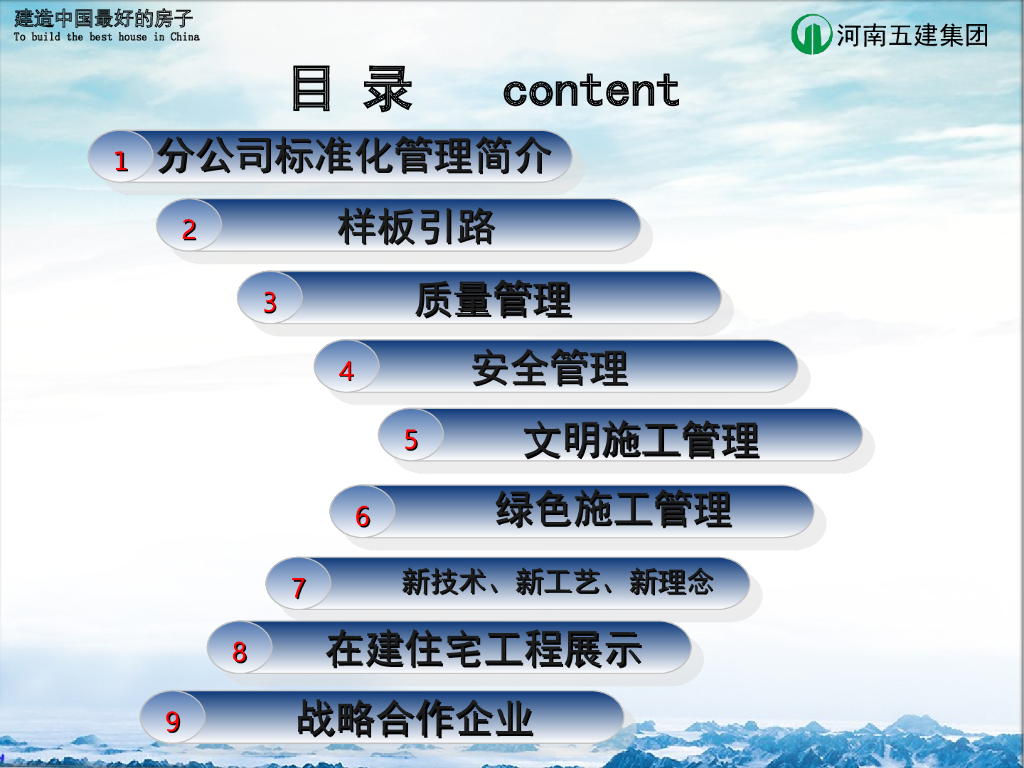 建造中国最好的房子
To build the best house in China

河南五建集团

目 录 content

1 分公司标准化管理简介

2 样板引路

3 质量管理

4 安全管理

5 文明施工管理

6 绿色施工管理

7 新技术、新工艺、新理念

8 在建住宅工程展示

9 战略合作企业